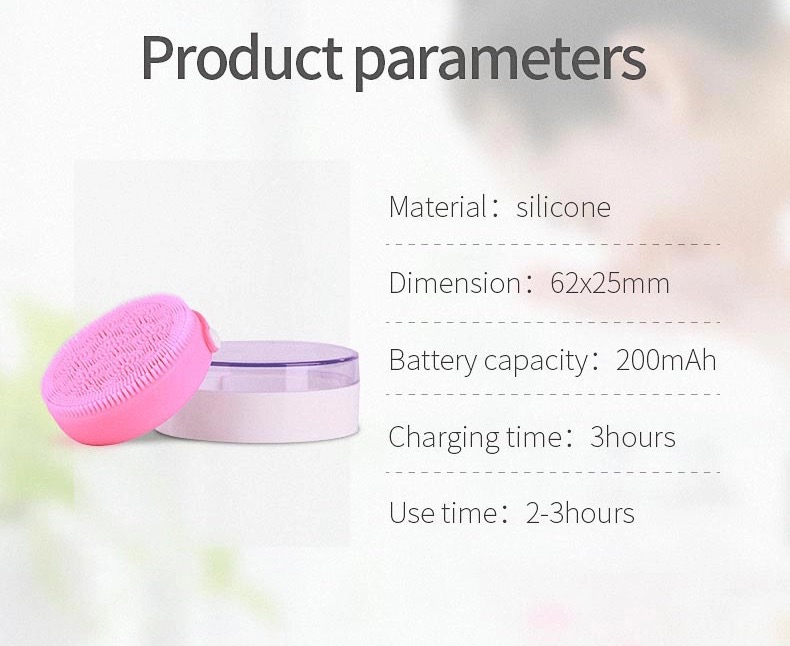 Product parameters

Material：silicone

Dimension：62x25mm

Battery capacity：200mAh

Charging time：3hours

Use time：2-3hours